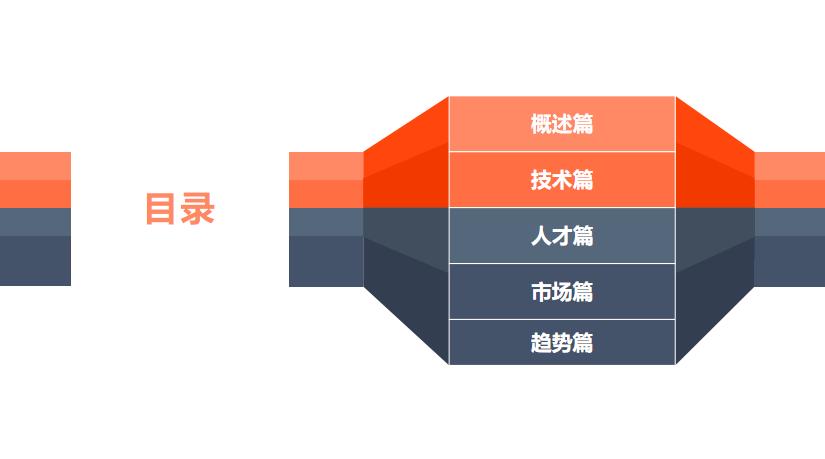 目录

概述篇
技术篇
人才篇
市场篇
趋势篇